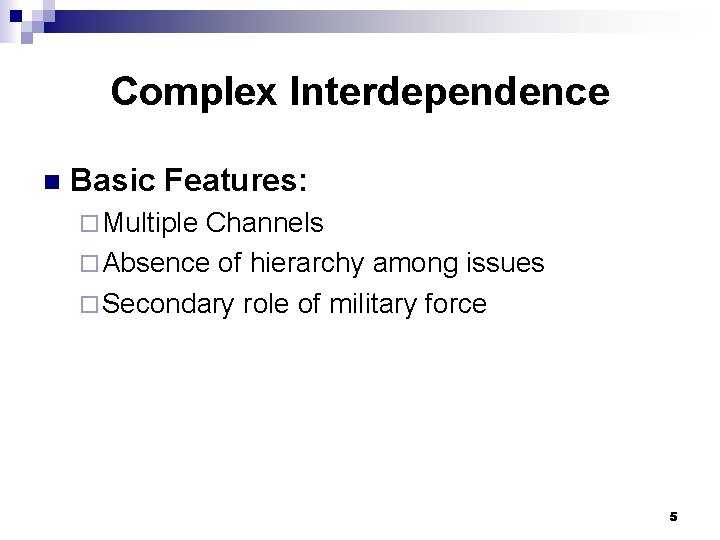 Complex Interdependence

Basic Features:
Multiple Channels
Absence of hierarchy among issues
Secondary role of military force

5